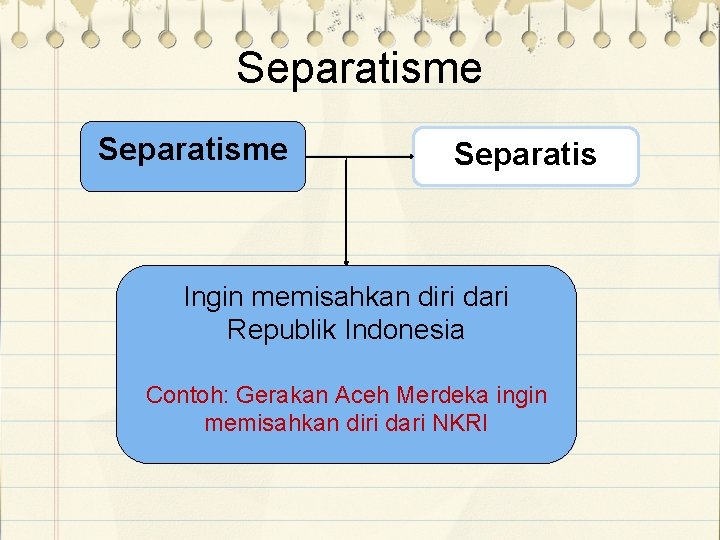 Separatisme

Separatisme

Separatis

Ingin memisahkan diri dari Republik Indonesia

Contoh: Gerakan Aceh Merdeka ingin memisahkan diri dari NKRI